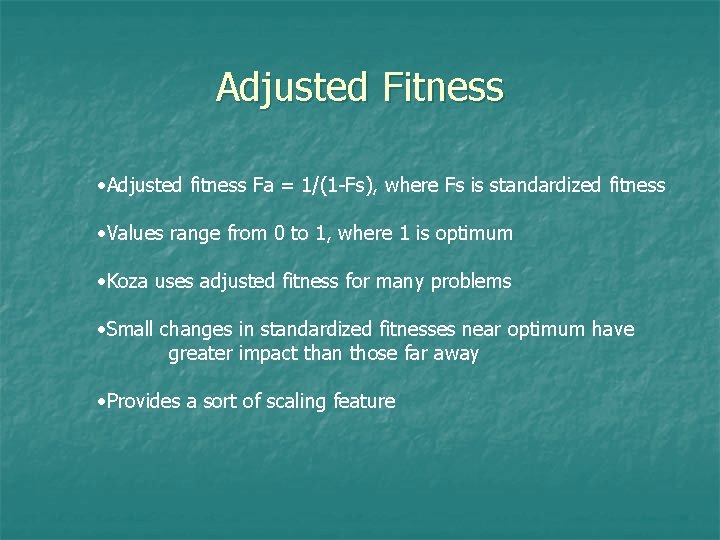 Adjusted Fitness

•Adjusted fitness Fa = 1/(1-Fs), where Fs is standardized fitness

•Values range from 0 to 1, where 1 is optimum

•Koza uses adjusted fitness for many problems

•Small changes in standardized fitnesses near optimum have greater impact than those far away

•Provides a sort of scaling feature